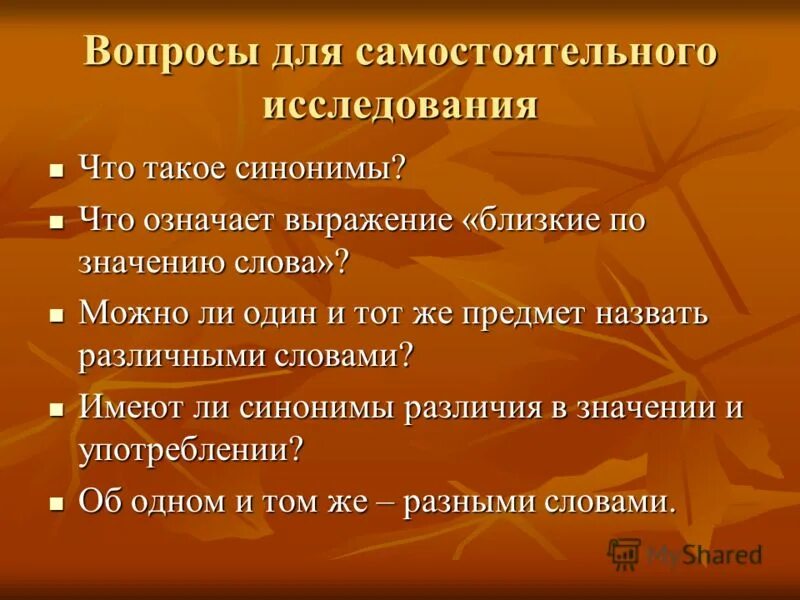 Вопросы для самостоятельного исследования

■ Что такое синонимы?
■ Что означает выражение «близкие по значению слова»?
■ Можно ли один и тот же предмет назвать различными словами?
■ Имеют ли синонимы различия в значении и употреблении?
■ Об одном и том же – разными словами.

MyShared